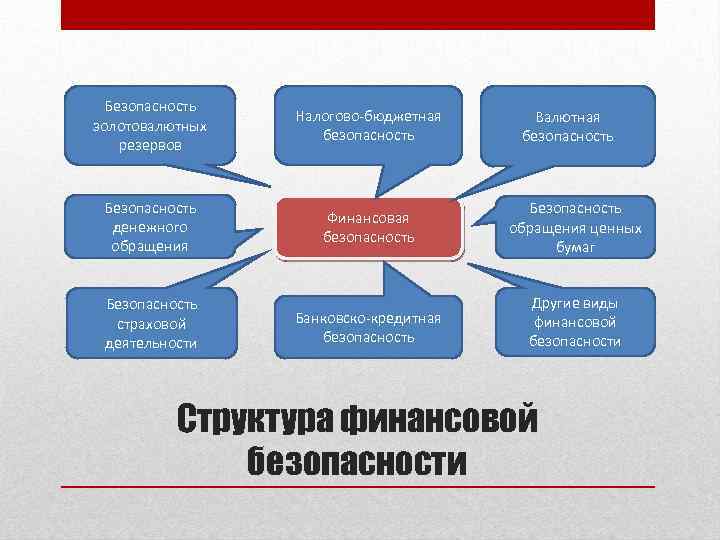 Безопасность золотовалютных резервов

Налогово-бюджетная безопасность

Валютная безопасность

Безопасность денежного обращения

Финансовая безопасность

Безопасность обращения ценных бумаг

Безопасность страховой деятельности

Банковско-кредитная безопасность

Другие виды финансовой безопасности

Структура финансовой безопасности